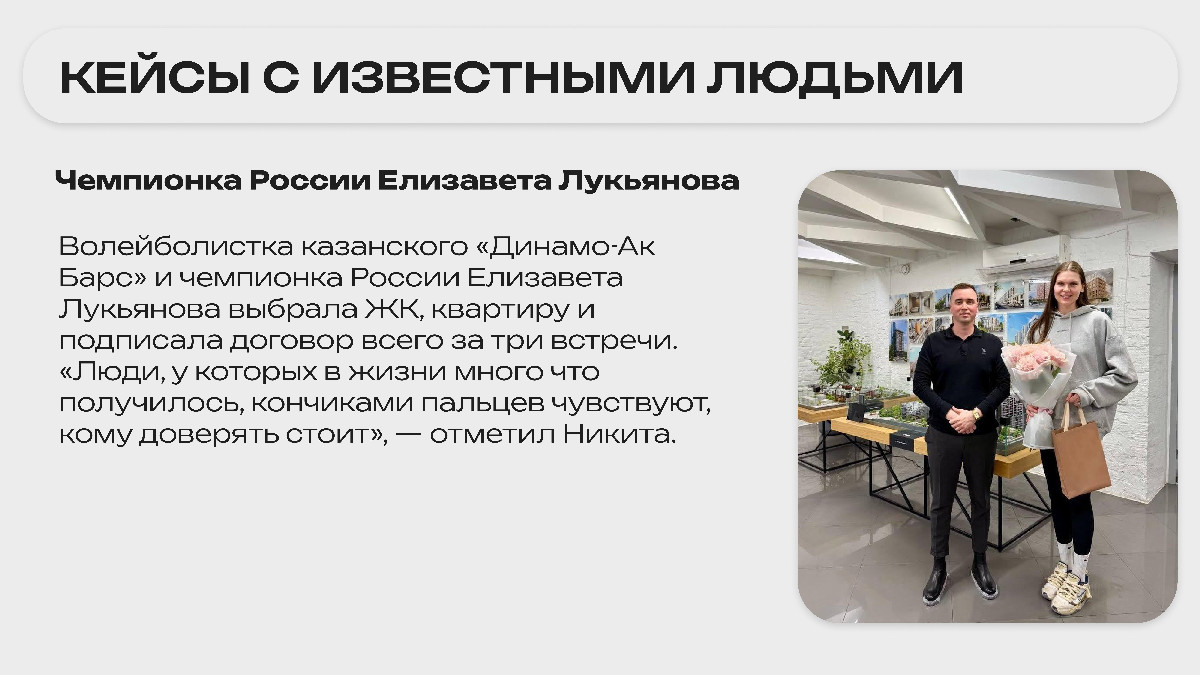 КЕЙСЫ С ИЗВЕСТНЫМИ ЛЮДЬМИ

Чемпионка России Елизавета Лукьянова

Волейболистка казанского «Динамо-Ак Барс» и чемпионка России Елизавета Лукьянова выбрала ЖК, квартиру и подписала договор всего за три встречи. «Люди, у которых в жизни много что получилось, кончиками пальцев чувствуют, кому доверять стоит», — отметил Никита.